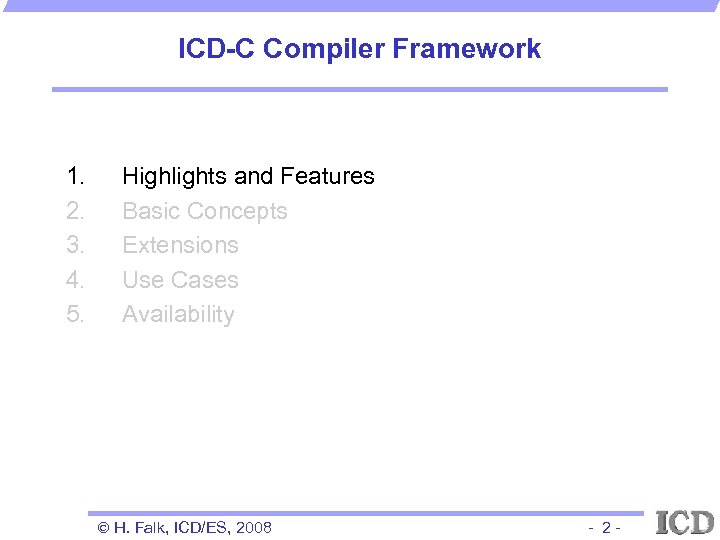 ICD-C Compiler Framework

1. Highlights and Features
2. Basic Concepts
3. Extensions
4. Use Cases
5. Availability

© H. Falk, ICD/ES, 2008

- 2 -

ICD